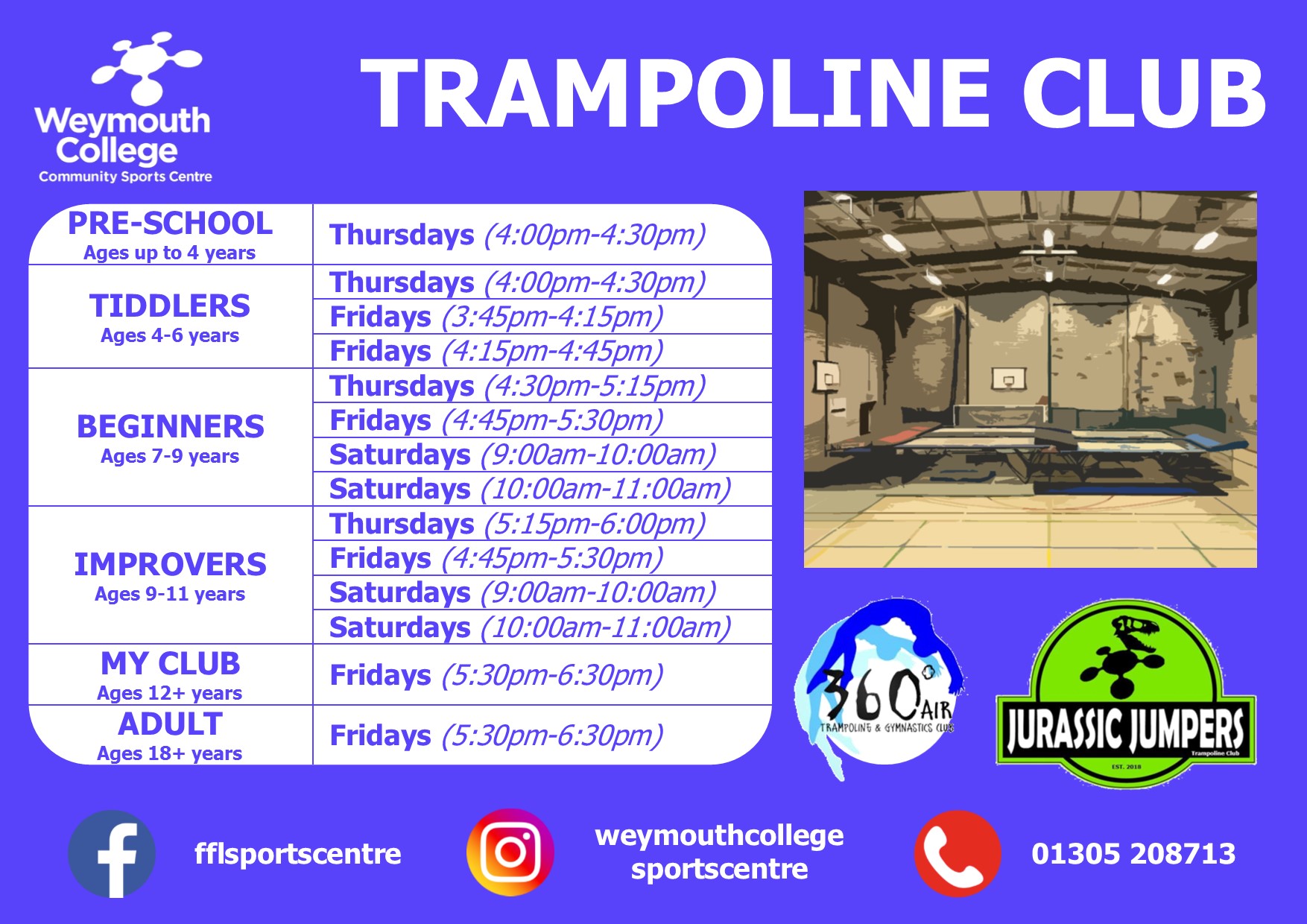 Weymouth College
Community Sports Centre

TRAMPOLINE CLUB

| | |
|---|---|
| PRE-SCHOOL Ages up to 4 years | Thursdays (4:00pm-4:30pm) |
| TIDDLERS Ages 4-6 years | Thursdays (4:00pm-4:30pm) |
| | Fridays (3:45pm-4:15pm) |
| | Fridays (4:15pm-4:45pm) |
| BEGINNERS Ages 7-9 years | Thursdays (4:30pm-5:15pm) |
| | Fridays (4:45pm-5:30pm) |
| | Saturdays (9:00am-10:00am) |
| | Saturdays (10:00am-11:00am) |
| IMPROVERS Ages 9-11 years | Thursdays (5:15pm-6:00pm) |
| | Fridays (4:45pm-5:30pm) |
| | Saturdays (9:00am-10:00am) |
| | Saturdays (10:00am-11:00am) |
| MY CLUB Ages 12+ years | Fridays (5:30pm-6:30pm) |
| ADULT Ages 18+ years | Fridays (5:30pm-6:30pm) |

360° AIR
TRAMPOLINE & GYMNASTICS CLUB

JURASSIC JUMPERS
Trampoline Club
EST. 2018

fflsportscentre

weymouthcollege sportscentre

01305 208713